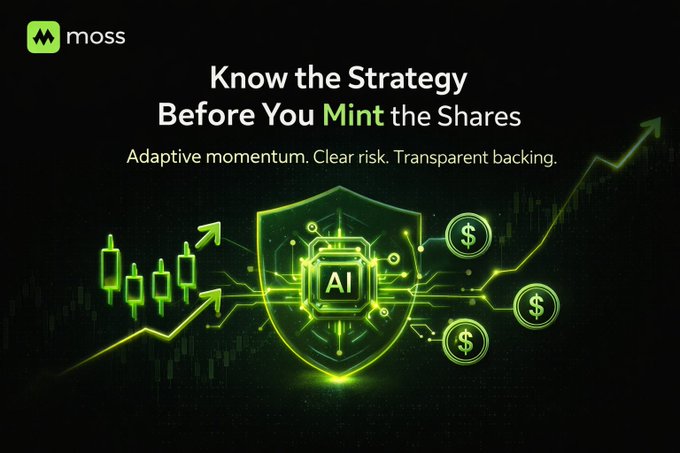 moss

Know the Strategy
Before You Mint the Shares

Adaptive momentum. Clear risk. Transparent backing.

AI

$

$

$